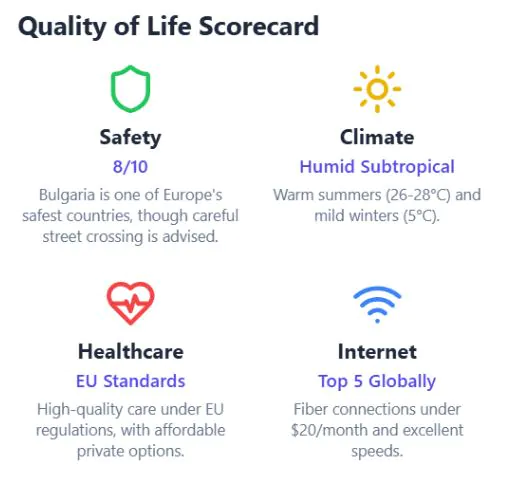 Quality of Life Scorecard

Safety
8/10
Bulgaria is one of Europe's safest countries, though careful street crossing is advised.

Climate
Humid Subtropical
Warm summers (26-28°C) and mild winters (5°C).

Healthcare
EU Standards
High-quality care under EU regulations, with affordable private options.

Internet
Top 5 Globally
Fiber connections under \$20/month and excellent speeds.